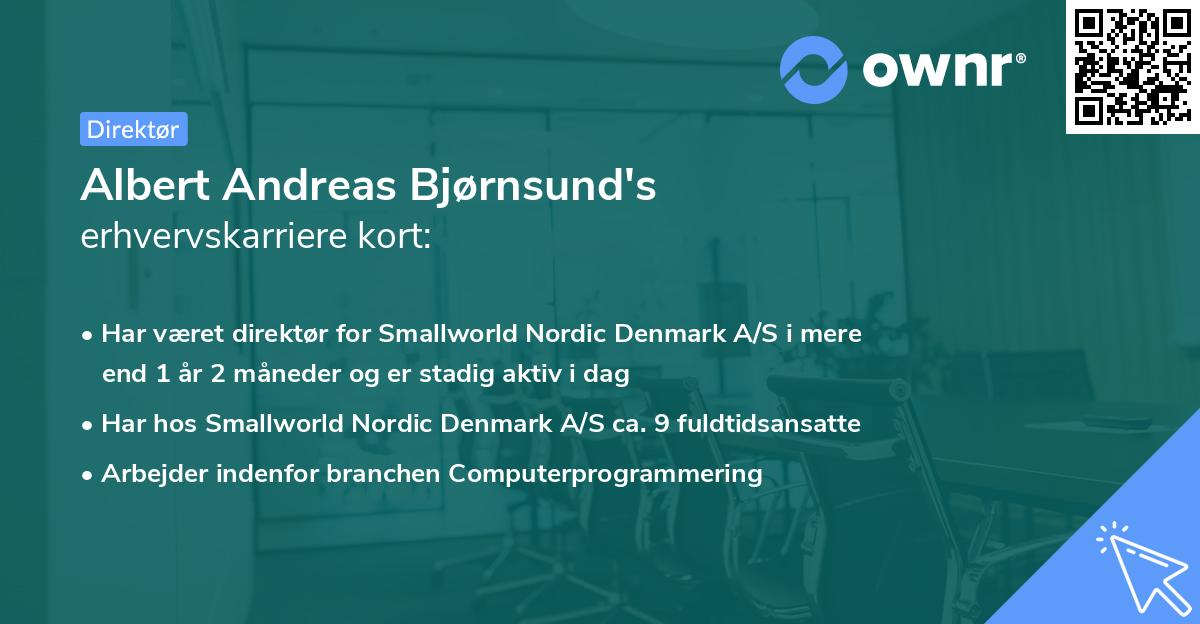 ownr®

Direktør

Albert Andreas Bjørnsund's erhvervskarriere kort:

• Har været direktør for Smallworld Nordic Denmark A/S i mere end 1 år 2 måneder og er stadig aktiv i dag
• Har hos Smallworld Nordic Denmark A/S ca. 9 fuldtidsansatte
• Arbejder indenfor branchen Computerprogrammering